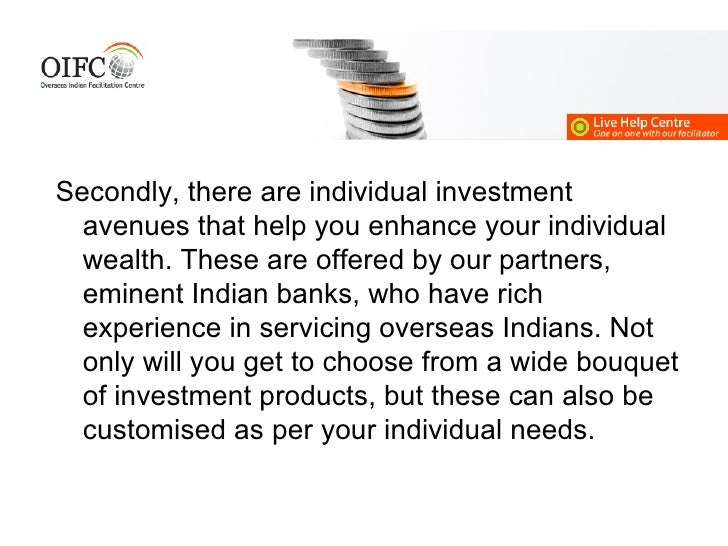 OIFC
Overseas Indian Facilitation Centre

Live Help Centre
One on one with our facilitator

Secondly, there are individual investment avenues that help you enhance your individual wealth. These are offered by our partners, eminent Indian banks, who have rich experience in servicing overseas Indians. Not only will you get to choose from a wide bouquet of investment products, but these can also be customised as per your individual needs.